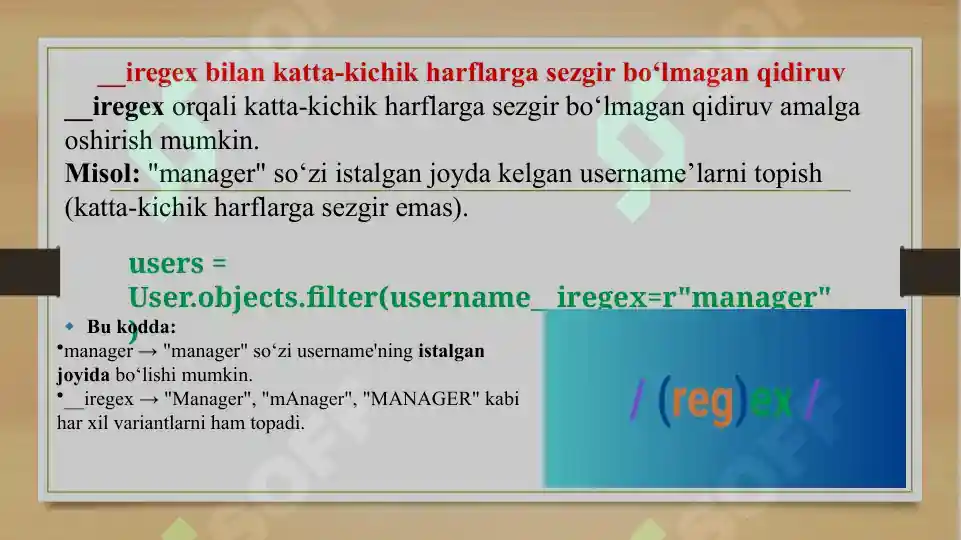 __iregex bilan katta-kichik harflarga sezgir bo‘lmagan qidiruv

__iregex orqali katta-kichik harflarga sezgir bo‘lmagan qidiruv amalga oshirish mumkin.

Misol: "manager" so‘zi istalgan joyda kelgan username’larni topish (katta-kichik harflarga sezgir emas).

users = User.objects.filter(username__iregex=r"manager")

Bu kodda:

•manager → "manager" so‘zi username'ning istalgan joyida bo‘lishi mumkin.

•__iregex → "Manager", "mAnager", "MANAGER" kabi har xil variantlarni ham topadi.

/ (reg)ex /